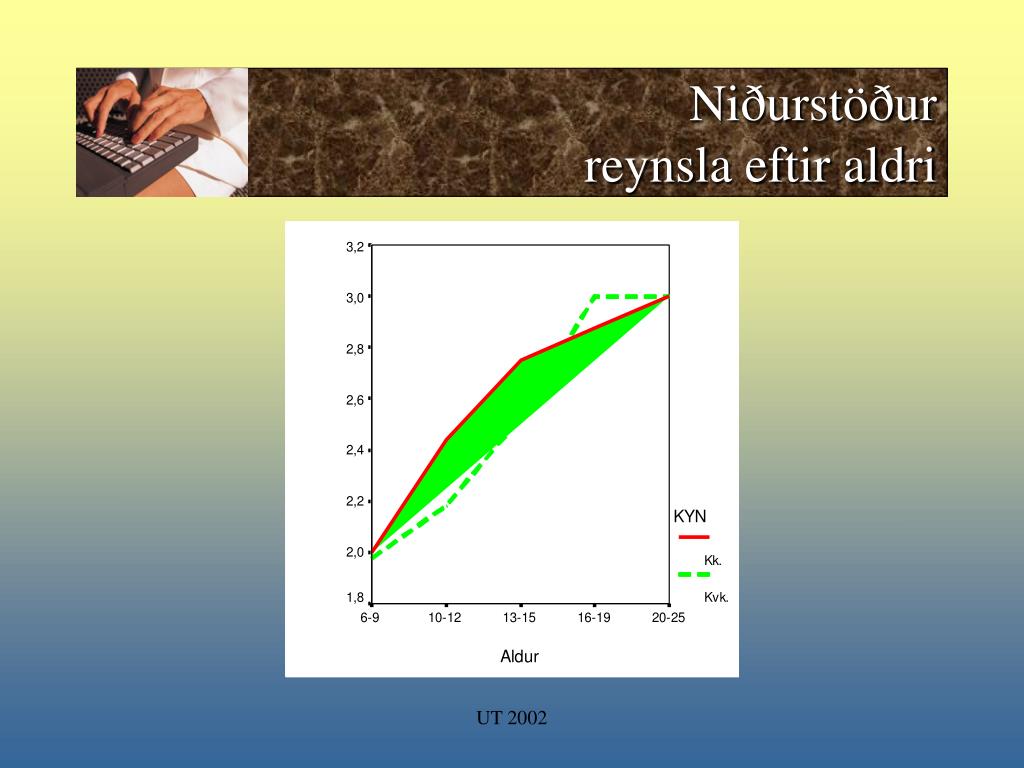 Niðurstöður
reynsla eftir aldri

3,2
3,0
2,8
2,6
2,4
2,2
2,0
1,8
6-9
10-12
13-15
16-19
20-25
Aldur

KYN
Kk.
Kvk.

UT 2002